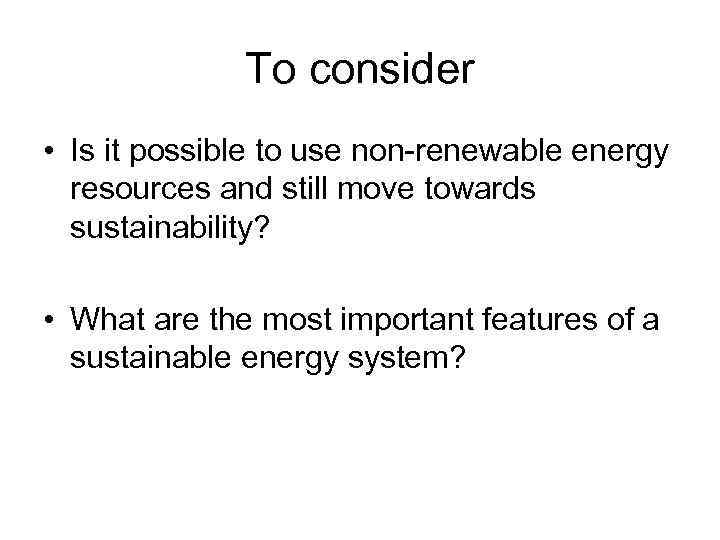 To consider

• Is it possible to use non-renewable energy resources and still move towards sustainability?

• What are the most important features of a sustainable energy system?